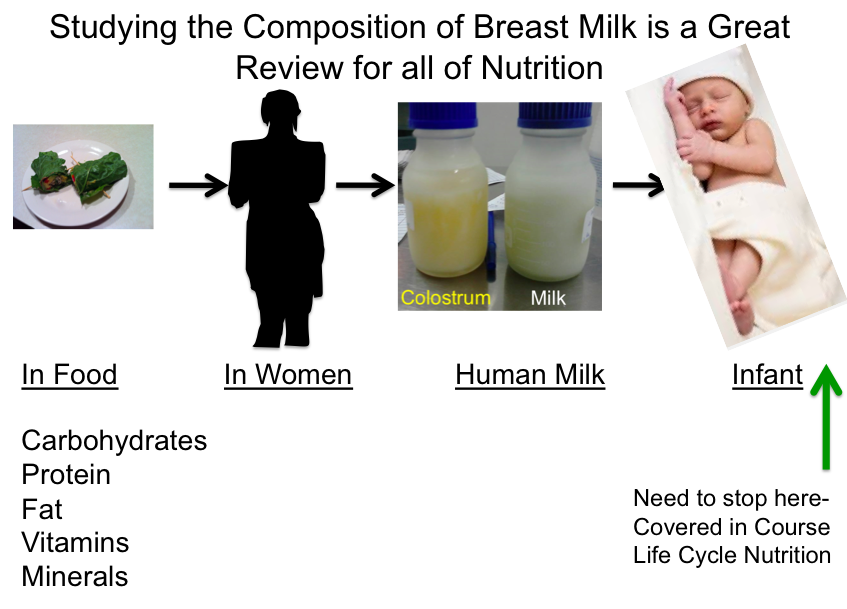 Studying the Composition of Breast Milk is a Great Review for all of Nutrition

Colostrum Milk

In Food In Women Human Milk Infant

Carbohydrates
Protein
Fat
Vitamins
Minerals

Need to stop here-
Covered in Course
Life Cycle Nutrition